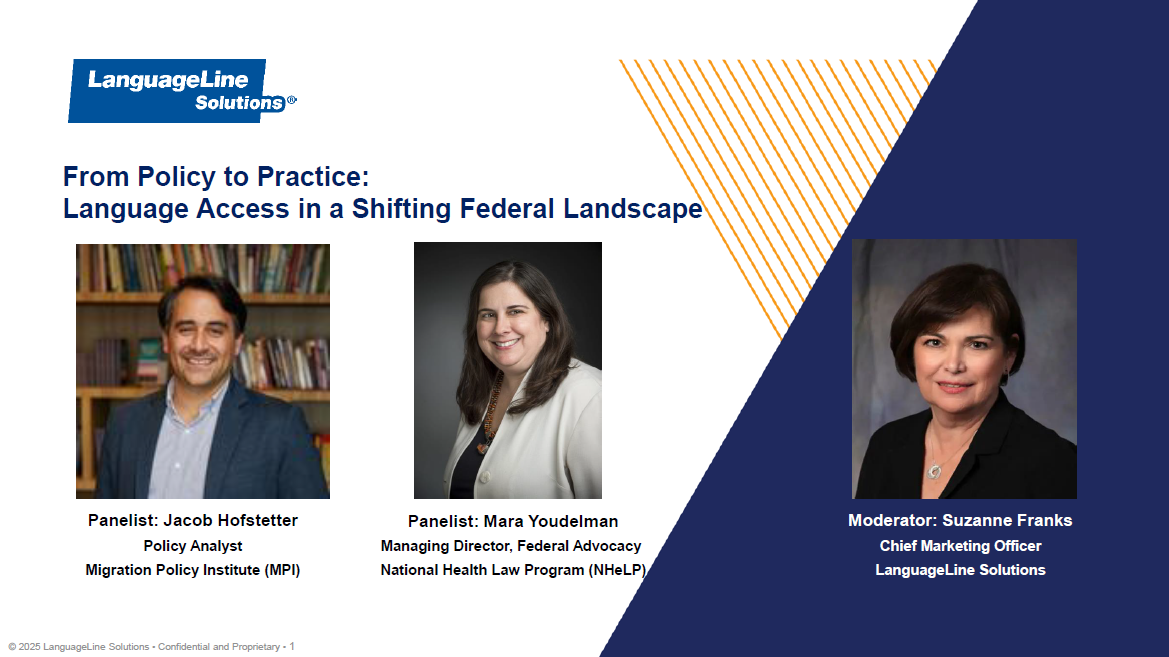 LanguageLine Solutions®

From Policy to Practice:
Language Access in a Shifting Federal Landscape

Panelist: Jacob Hofstetter
Policy Analyst
Migration Policy Institute (MPI)

Panelist: Mara Youdelman
Managing Director, Federal Advocacy
National Health Law Program (NHeLP)

Moderator: Suzanne Franks
Chief Marketing Officer
LanguageLine Solutions

© 2025 LanguageLine Solutions • Confidential and Proprietary • 1